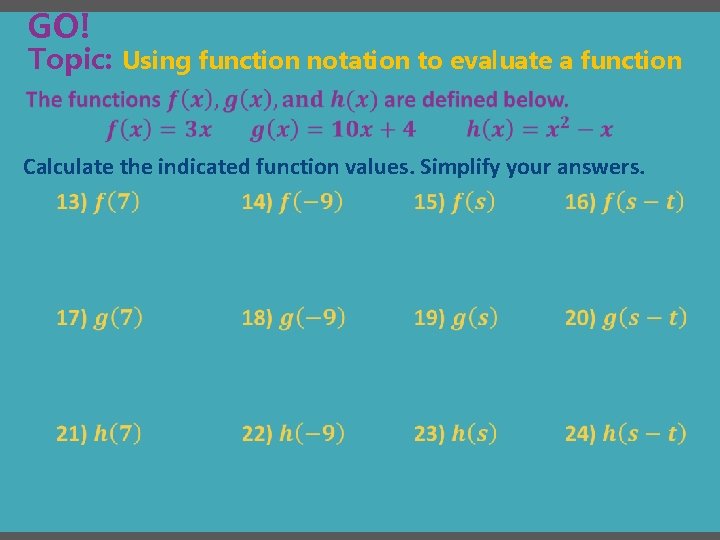 GO!
Topic: Using function notation to evaluate a function

The functions $f(x)$, $g(x)$, and $h(x)$ are defined below.
$f(x) = 3x$ $g(x) = 10x + 4$ $h(x) = x^2 - x$

Calculate the indicated function values. Simplify your answers.

13) $f(7)$
14) $f(-9)$
15) $f(s)$
16) $f(s - t)$

17) $g(7)$
18) $g(-9)$
19) $g(s)$
20) $g(s - t)$

21) $h(7)$
22) $h(-9)$
23) $h(s)$
24) $h(s - t)$